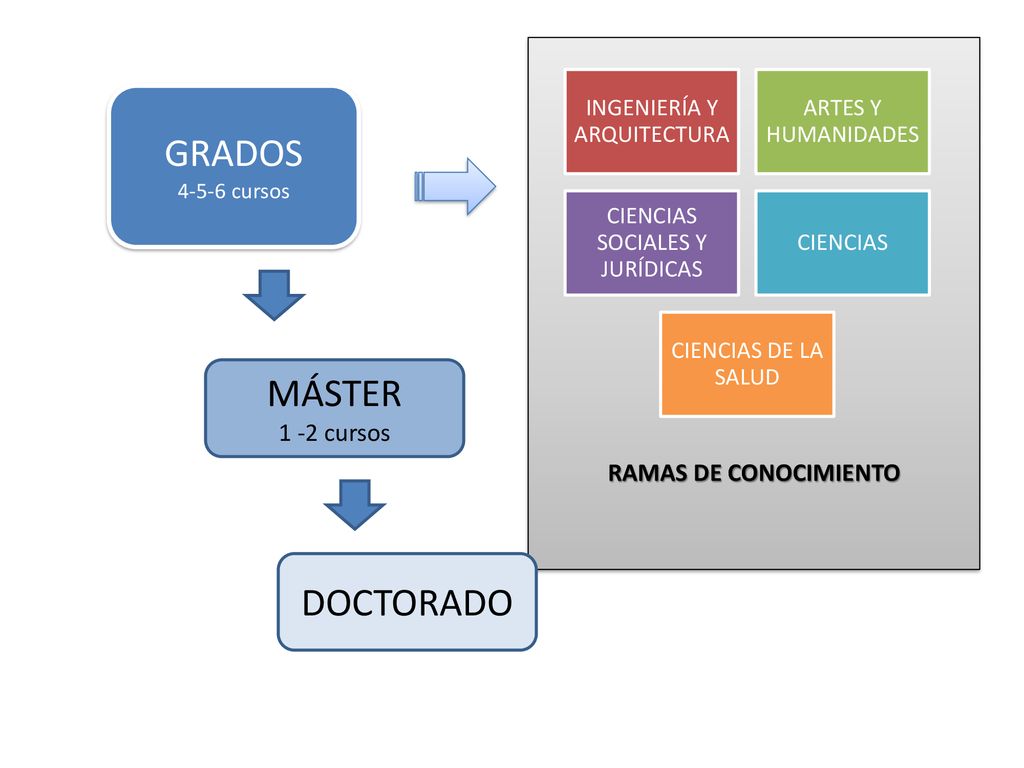 GRADOS
4-5-6 cursos

MÁSTER
1 -2 cursos

DOCTORADO

INGENIERÍA Y ARQUITECTURA

ARTES Y HUMANIDADES

CIENCIAS SOCIALES Y JURÍDICAS

CIENCIAS

CIENCIAS DE LA SALUD

RAMAS DE CONOCIMIENTO